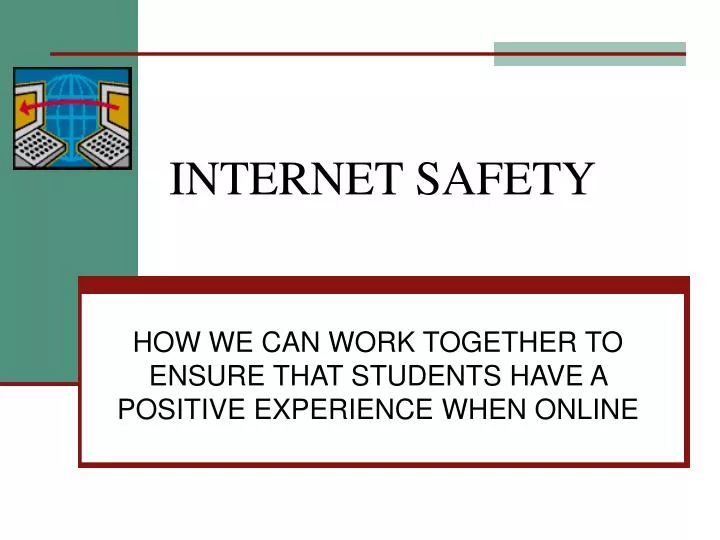 INTERNET SAFETY

HOW WE CAN WORK TOGETHER TO ENSURE THAT STUDENTS HAVE A POSITIVE EXPERIENCE WHEN ONLINE